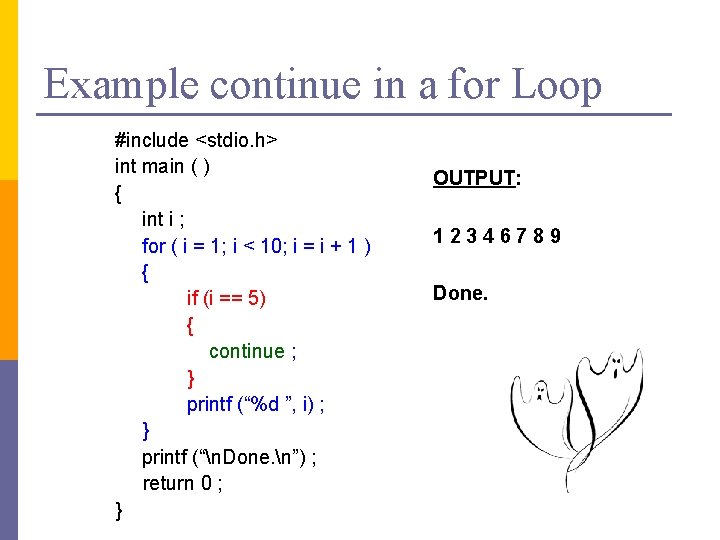 Example continue in a for Loop

#include <stdio.h>
int main ( )
{
int i ;
for ( i = 1; i < 10; i = i + 1 )
{
if (i == 5)
{
continue ;
}
printf (“%d ”, i) ;
}
printf (“\nDone.\n”) ;
return 0 ;
}

OUTPUT:

1 2 3 4 6 7 8 9

Done.